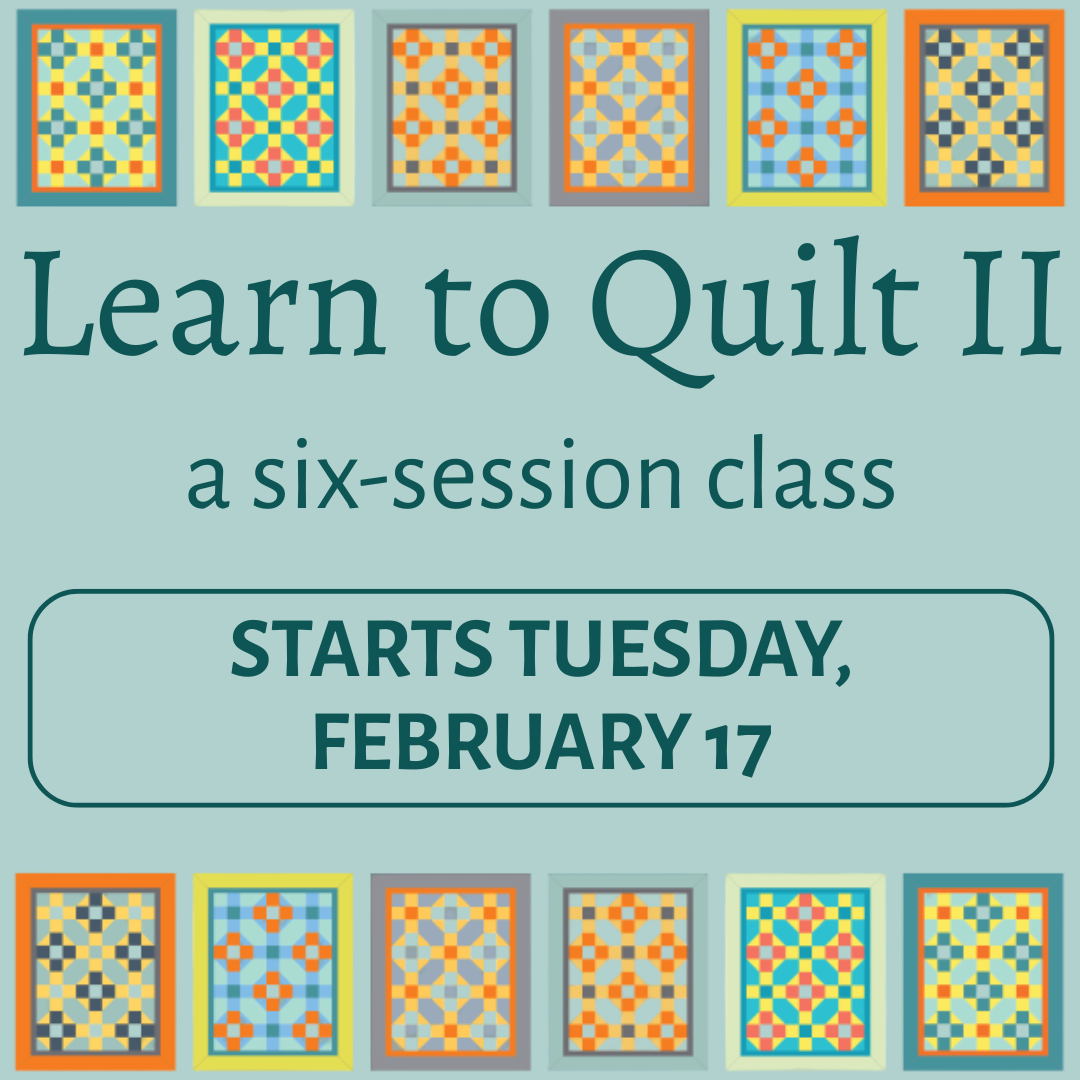 Learn to Quilt II

a six-session class

STARTS TUESDAY, FEBRUARY 17